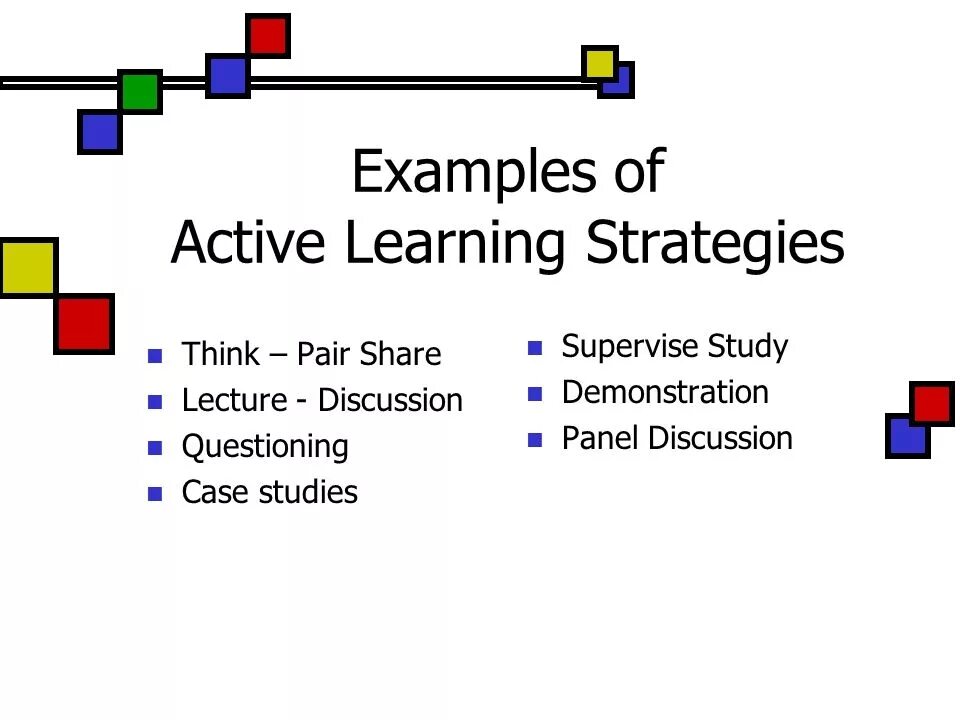 Examples of
Active Learning Strategies

- Think – Pair Share
- Lecture - Discussion
- Questioning
- Case studies

- Supervise Study
- Demonstration
- Panel Discussion